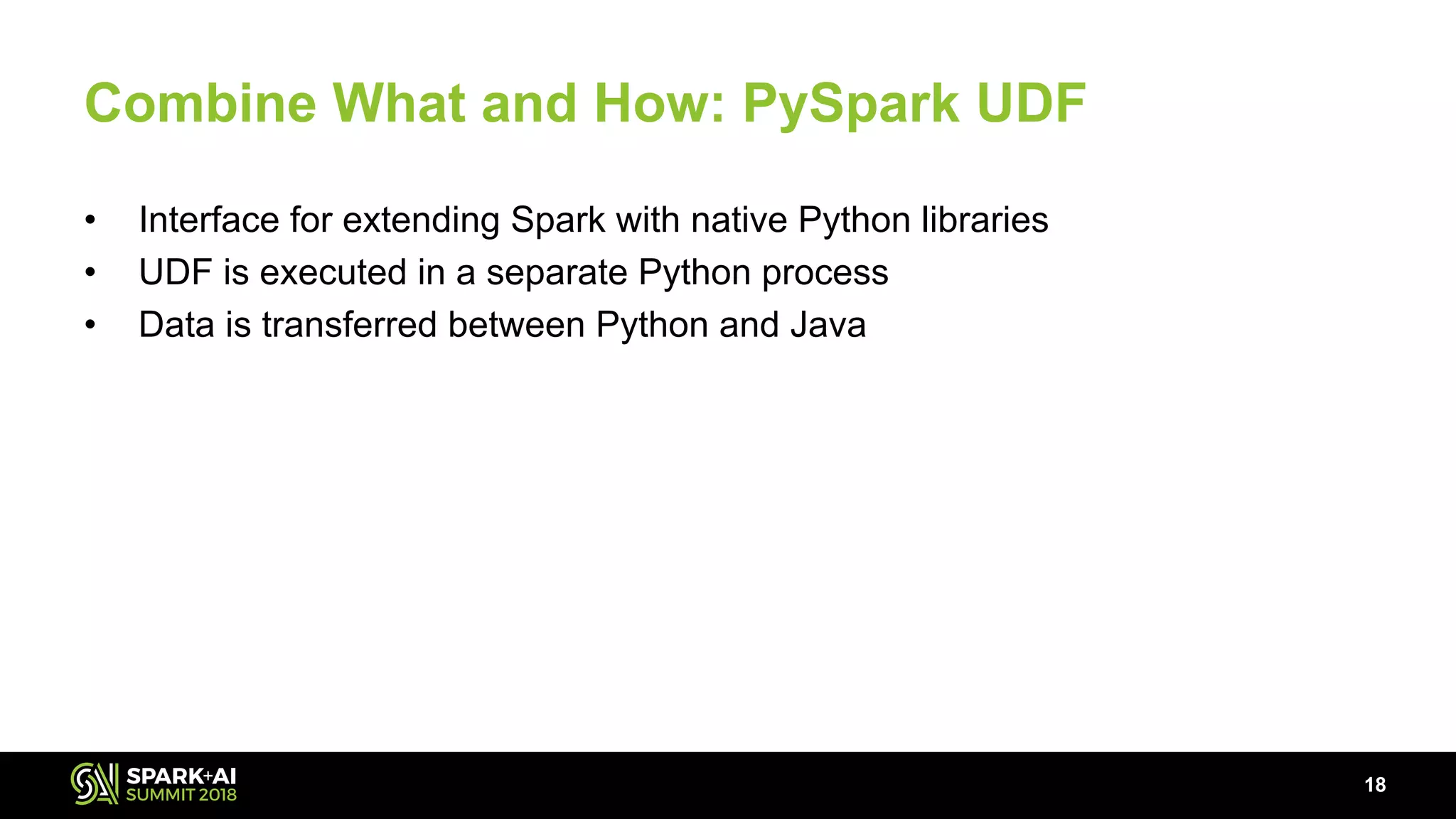 Combine What and How: PySpark UDF

• Interface for extending Spark with native Python libraries
• UDF is executed in a separate Python process
• Data is transferred between Python and Java

SPARK+AI SUMMIT 2018

18